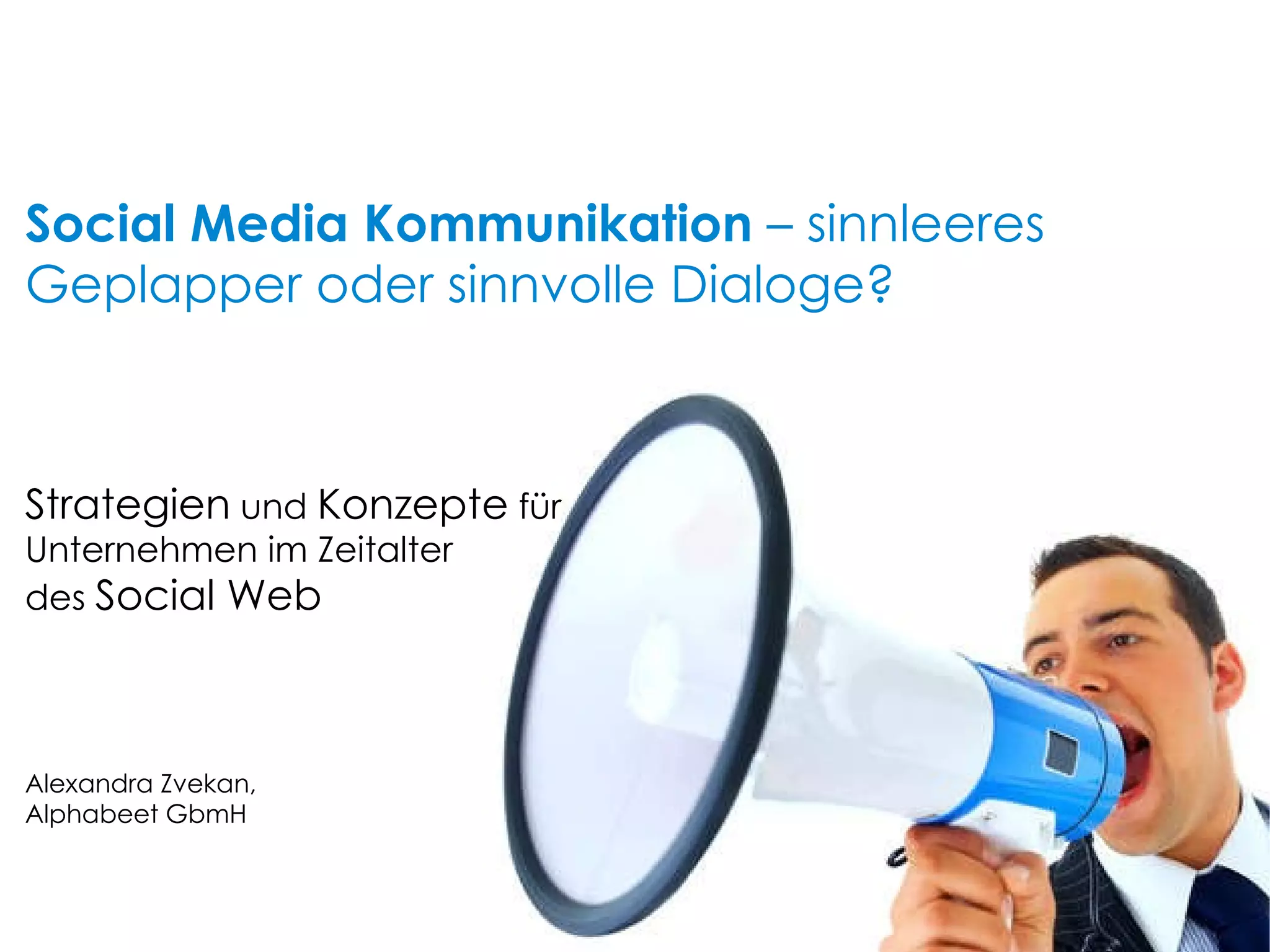 Social Media Kommunikation – sinnleeres Geplapper oder sinnvolle Dialoge?

Strategien und Konzepte für Unternehmen im Zeitalter des Social Web

Alexandra Zvekan,
Alphabeet GbmH